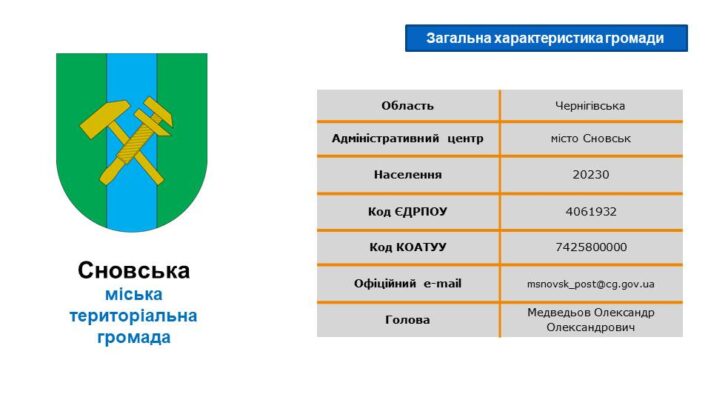 Загальна характеристика громади

Сновська
міська
територіальна
громада

| Область | Чернігівська |
|---|---|
| Адміністративний центр | місто Сновськ |
| Населення | 20230 |
| Код ЄДРПОУ | 4061932 |
| Код КОАТУУ | 7425800000 |
| Офіційний e-mail | msnovsk_post@cg.gov.ua |
| Голова | Медведьов Олександр Олександрович |